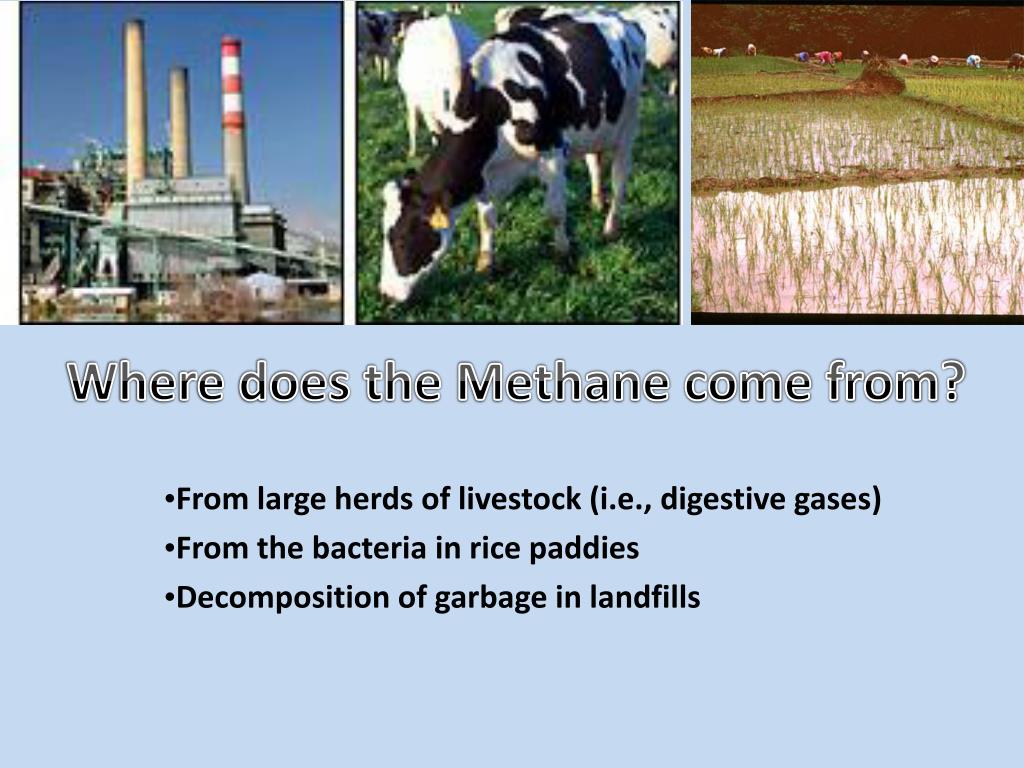 Where does the Methane come from?

•From large herds of livestock (i.e., digestive gases)
•From the bacteria in rice paddies
•Decomposition of garbage in landfills